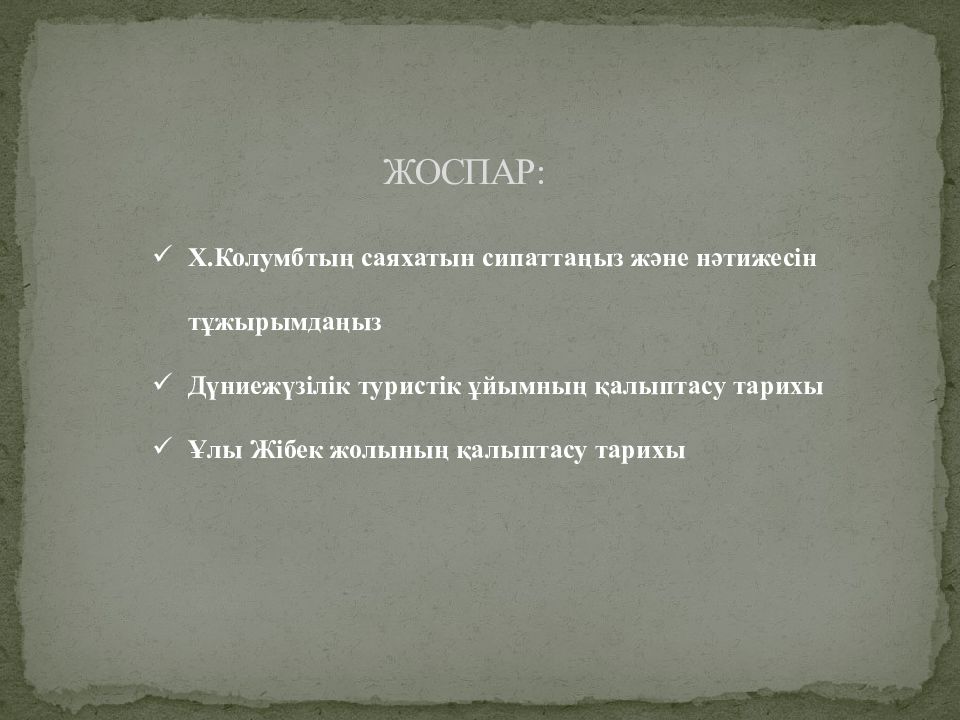 ЖОСПАР:

✓ Х.Колумбтың саяхатын сипаттаңыз және нәтижесін тұжырымдаңыз

✓ Дүниежүзілік туристік ұйымның қалыптасу тарихы

✓ Ұлы Жібек жолының қалыптасу тарихы